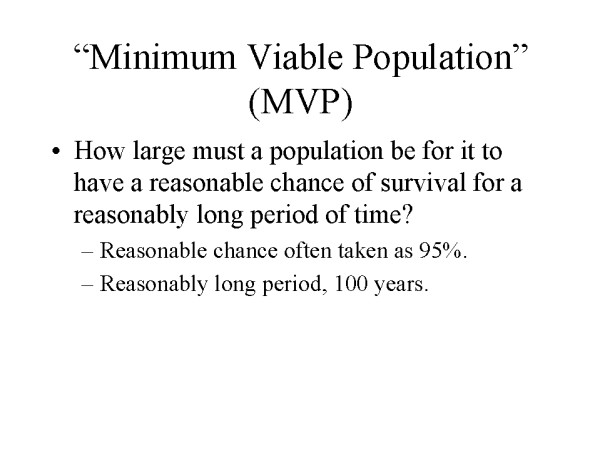 “Minimum Viable Population” (MVP)

• How large must a population be for it to have a reasonable chance of survival for a reasonably long period of time?

– Reasonable chance often taken as 95%.

– Reasonably long period, 100 years.